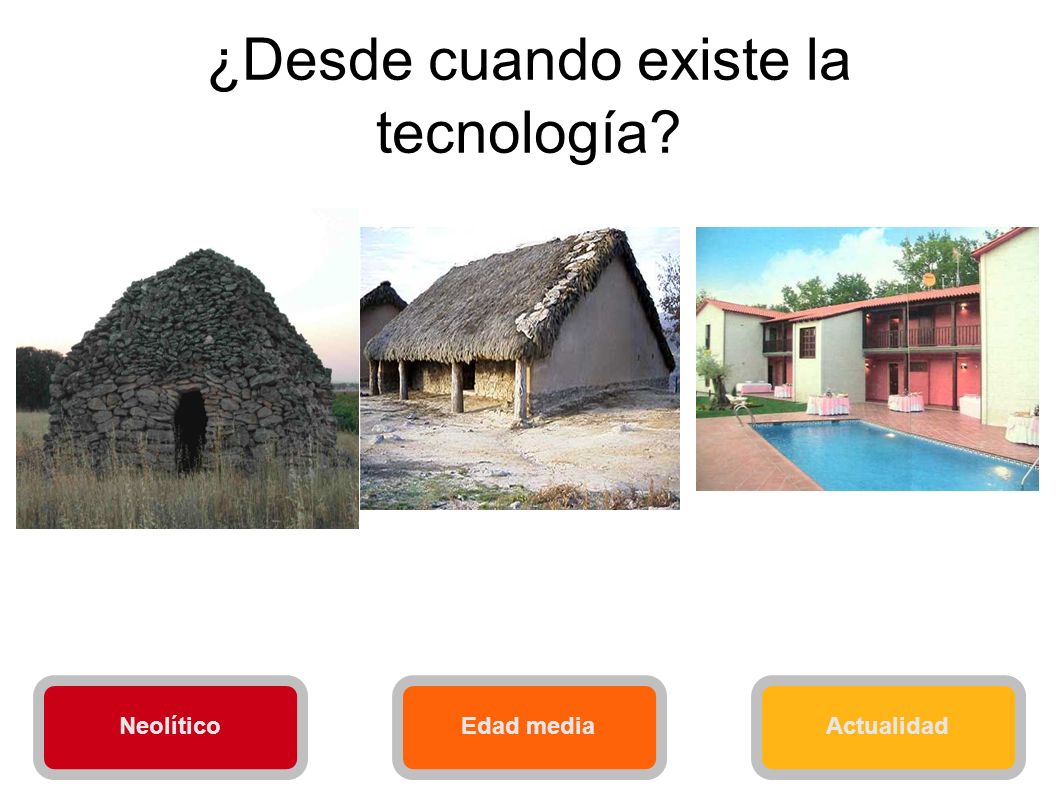 ¿Desde cuando existe la tecnología?

Neolítico

Edad media

Actualidad